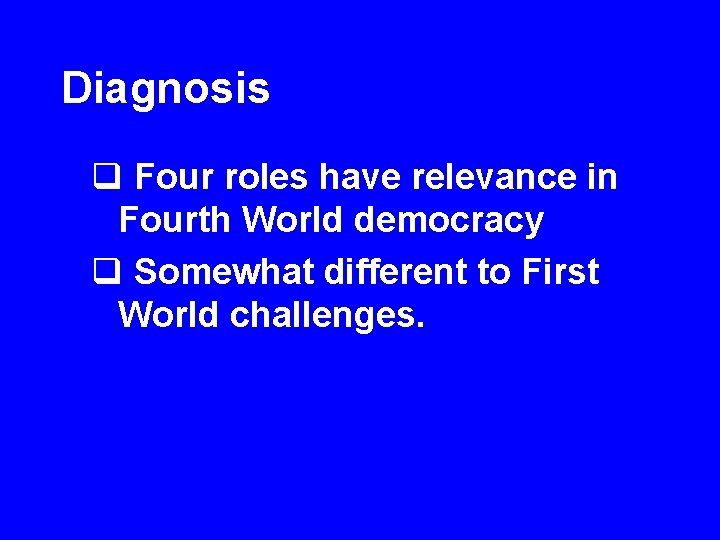 Diagnosis

❑ Four roles have relevance in Fourth World democracy

❑ Somewhat different to First World challenges.